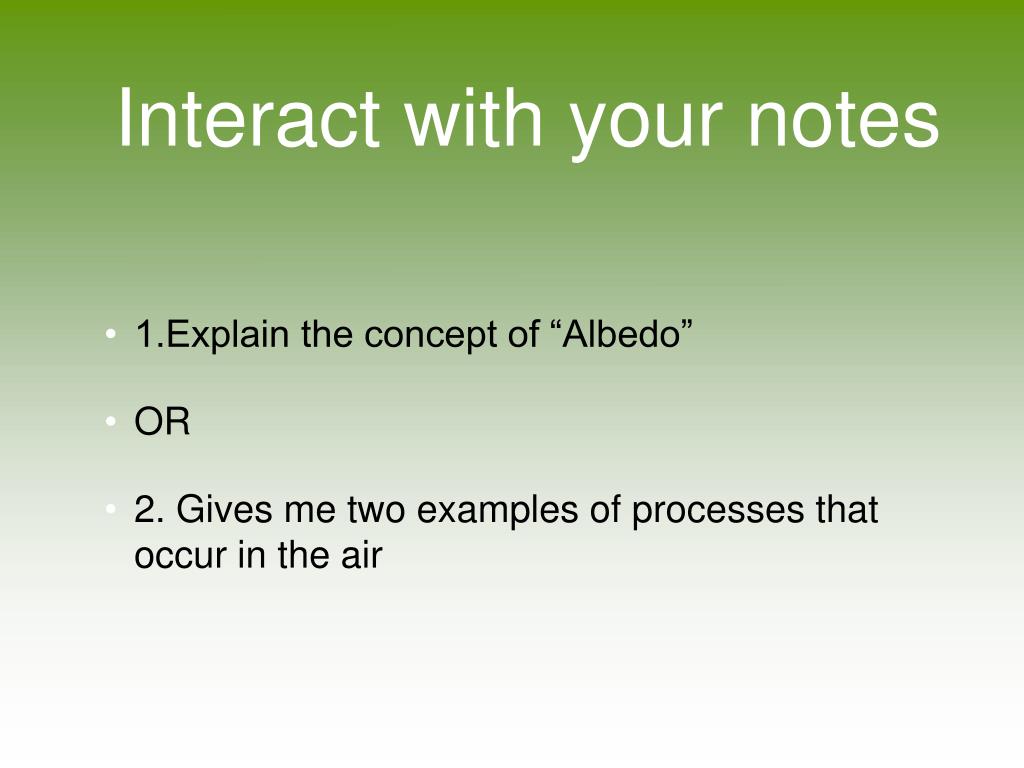 Interact with your notes

• 1.Explain the concept of “Albedo”

• OR

• 2. Gives me two examples of processes that occur in the air